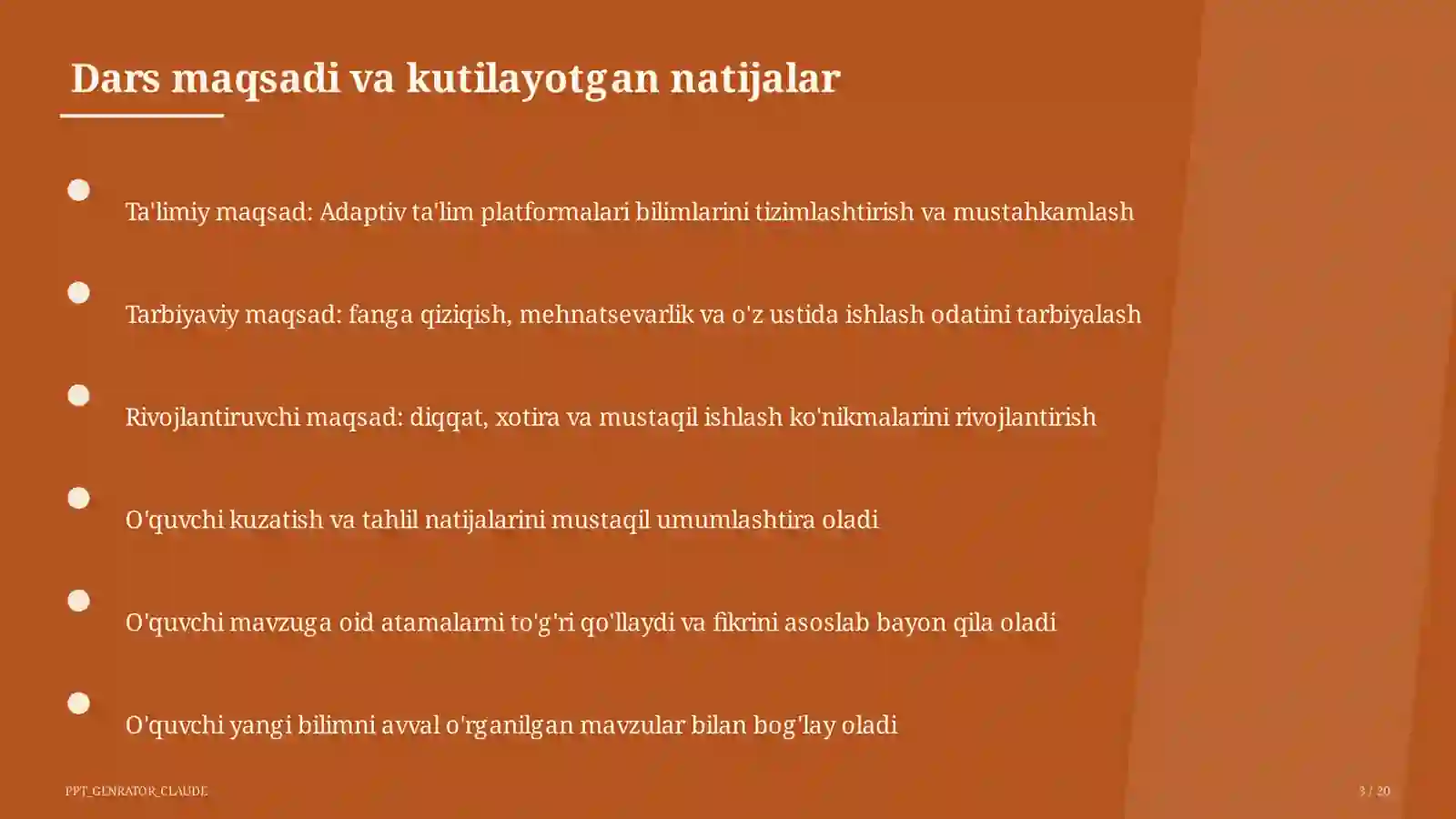 Dars maqsadi va kutilayotgan natijalar

Ta'limiy maqsad: Adaptiv ta'lim platformalari bilimlarini tizimlashtirish va mustahkamlash

Tarbiyaviy maqsad: fanga qiziqish, mehnatsevarlik va o'z ustida ishlash odatini tarbiyalash

Rivojlantiruvchi maqsad: diqqat, xotira va mustaqil ishlash ko'nikmalarini rivojlantirish

O'quvchi kuzatish va tahlil natijalarini mustaqil umumlashtira oladi

O'quvchi mavzuga oid atamalarni to'g'ri qo'llaydi va fikrini asoslab bayon qila oladi

O'quvchi yangi bilimni avval o'rganilgan mavzular bilan bog'lay oladi

PPT_GENRATOR_CLAUDE

3 / 20